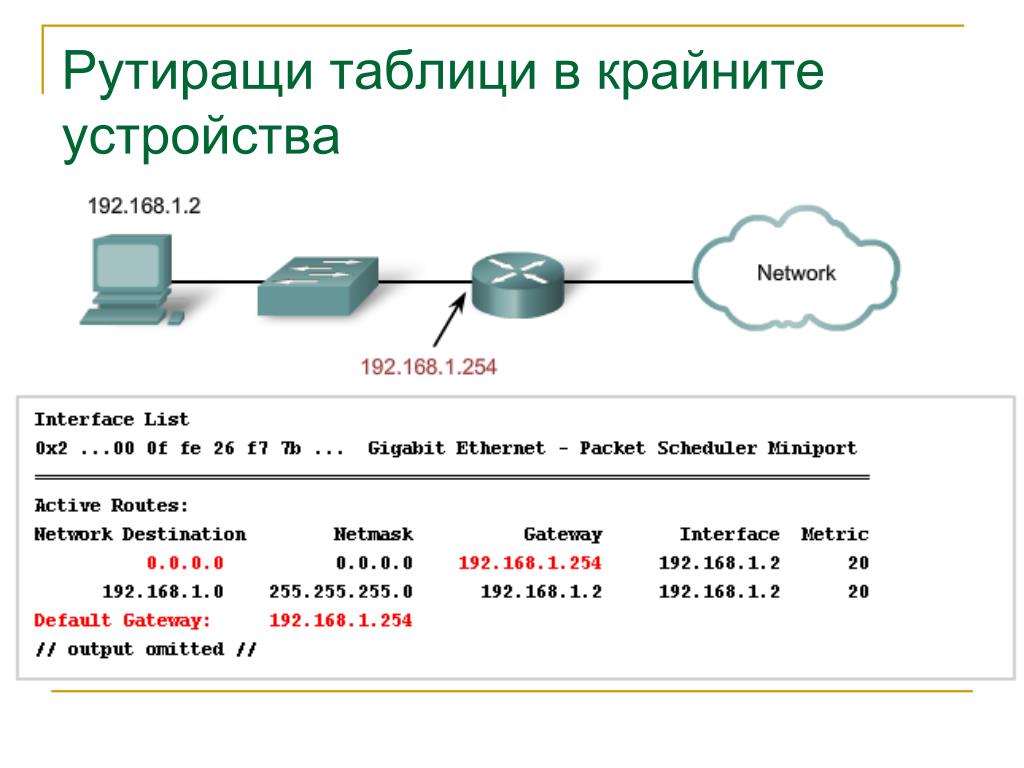 Рутиращи таблици в крайните устройства

192.168.1.2

Network

192.168.1.254

Interface List
0x2 ...00 0f fe 26 f7 7b ... Gigabit Ethernet - Packet Scheduler Miniport

Active Routes:

| Network Destination | Netmask | Gateway | Interface | Metric |
|---|---|---|---|---|
| 0.0.0.0 | 0.0.0.0 | 192.168.1.254 | 192.168.1.2 | 20 |
| 192.168.1.0 | 255.255.255.0 | 192.168.1.2 | 192.168.1.2 | 20 |

Default Gateway: 192.168.1.254
// output omitted //